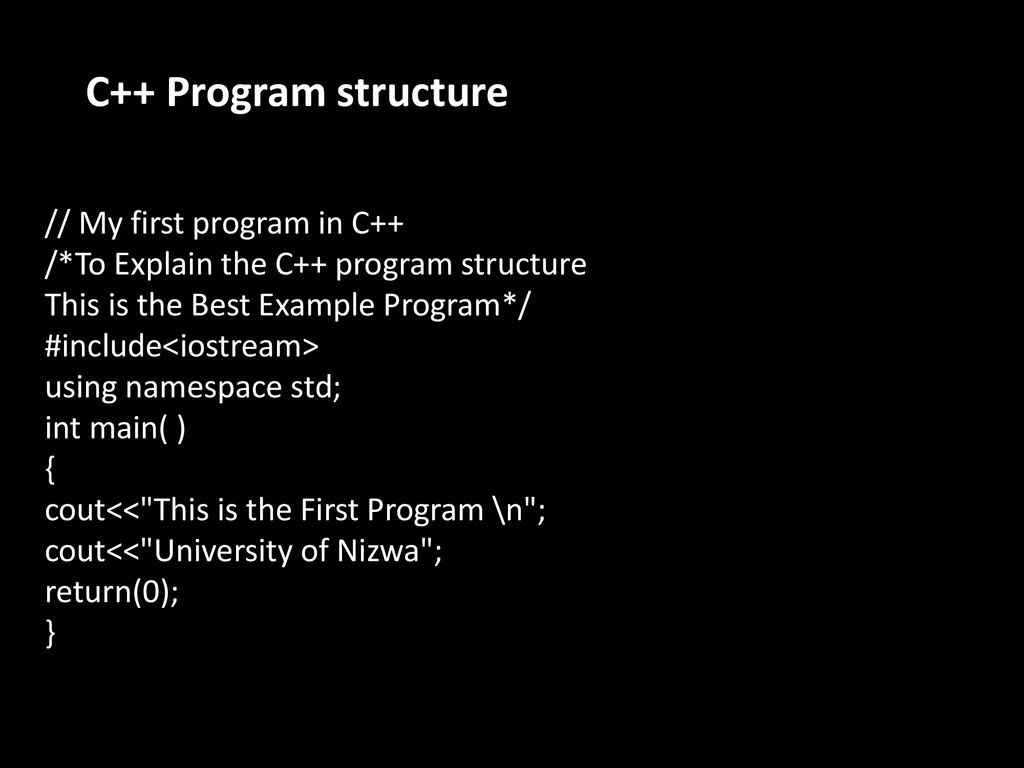 C++ Program structure

// My first program in C++
/*To Explain the C++ program structure
This is the Best Example Program*/
#include<iostream>
using namespace std;
int main( )
{
cout<<"This is the First Program \n";
cout<<"University of Nizwa";
return(0);
}